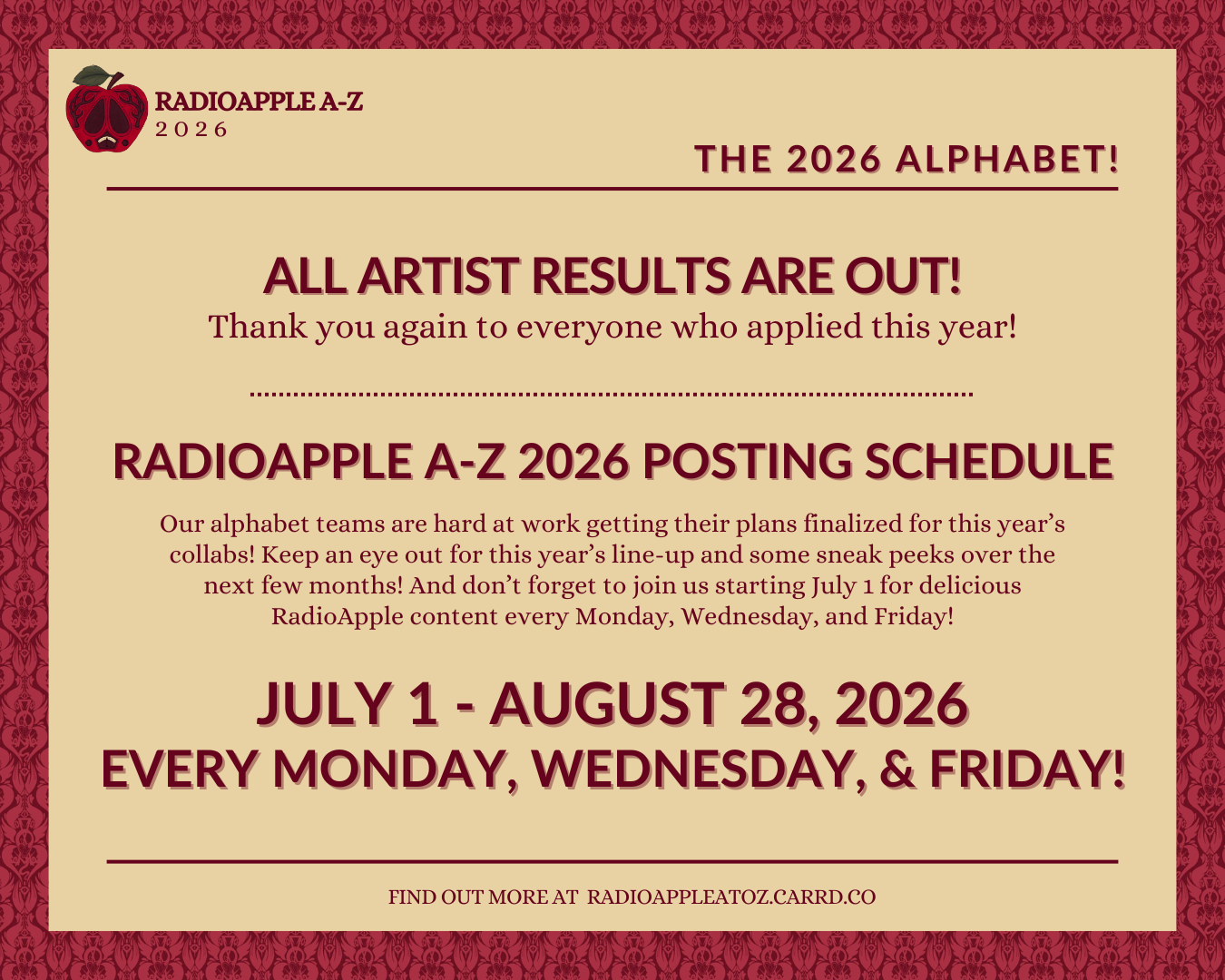 RADIOAPPLE A-Z
2026

THE 2026 ALPHABET!

ALL ARTIST RESULTS ARE OUT!
Thank you again to everyone who applied this year!

RADIOAPPLE A-Z 2026 POSTING SCHEDULE

Our alphabet teams are hard at work getting their plans finalized for this year's collabs! Keep an eye out for this year's line-up and some sneak peeks over the next few months! And don't forget to join us starting July 1 for delicious RadioApple content every Monday, Wednesday, and Friday!

JULY 1 - AUGUST 28, 2026
EVERY MONDAY, WEDNESDAY, & FRIDAY!

FIND OUT MORE AT RADIOAPPLEATOZ.CARRD.CO